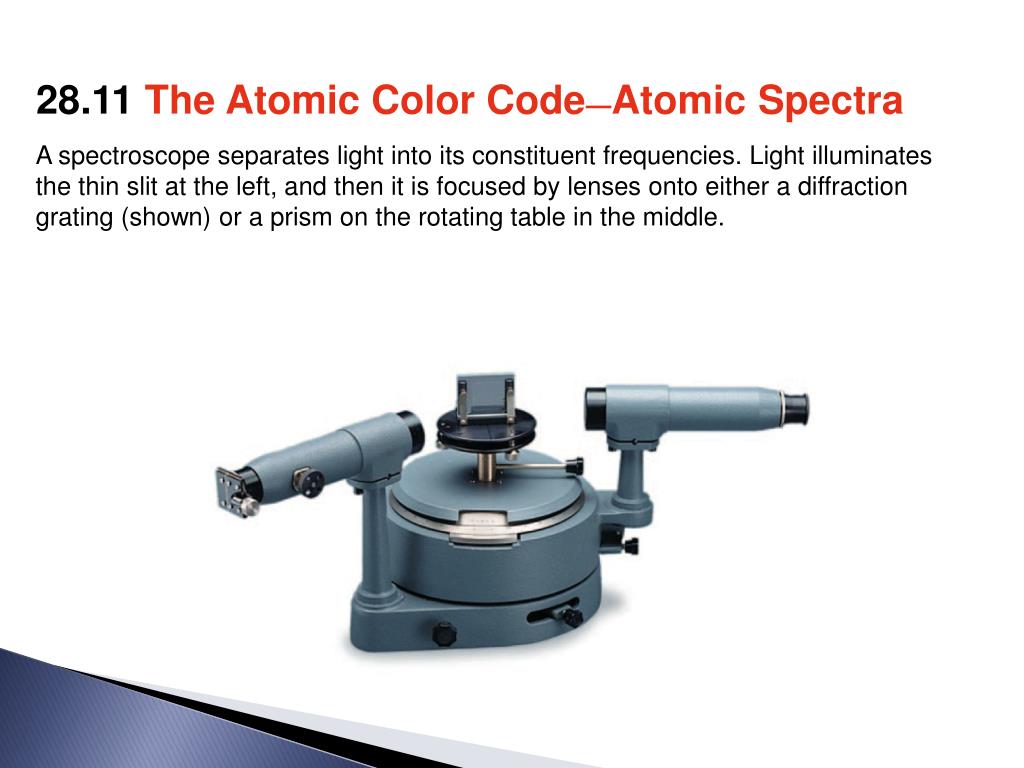 28.11 The Atomic Color Code—Atomic Spectra

A spectroscope separates light into its constituent frequencies. Light illuminates the thin slit at the left, and then it is focused by lenses onto either a diffraction grating (shown) or a prism on the rotating table in the middle.